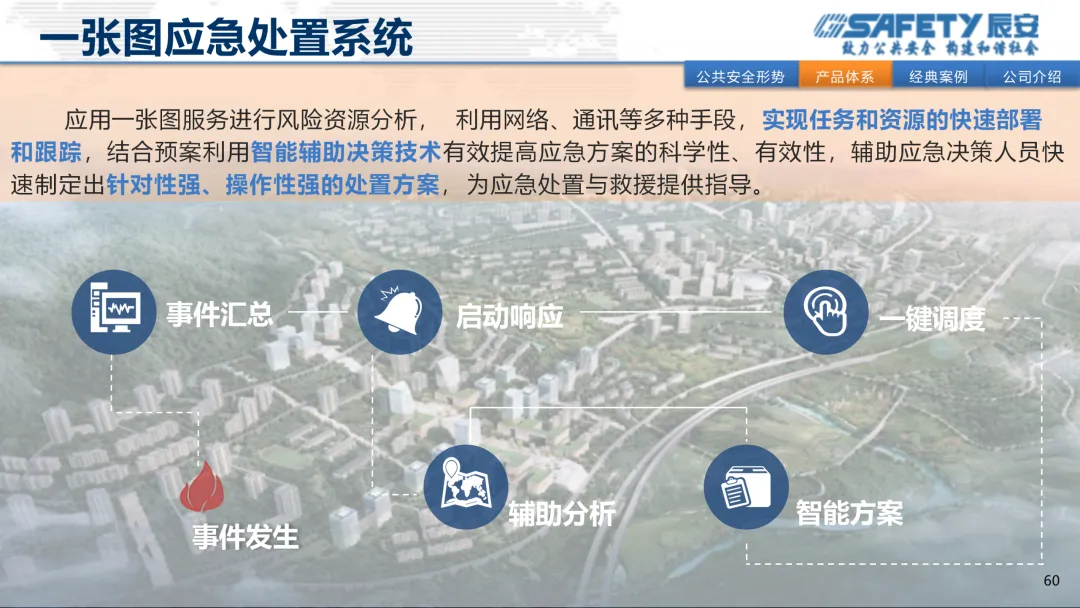 一张图应急处置系统

GSAFETY 辰安
致力公共安全 构建和谐社会

公共安全形势 产品体系 经典案例 公司介绍

应用一张图服务进行风险资源分析， 利用网络、通讯等多种手段，实现任务和资源的快速部署和跟踪，结合预案利用智能辅助决策技术有效提高应急方案的科学性、有效性，辅助应急决策人员快速制定出针对性强、操作性强的处置方案，为应急处置与救援提供指导。

事件汇总

启动响应

一键调度

事件发生

辅助分析

智能方案

60